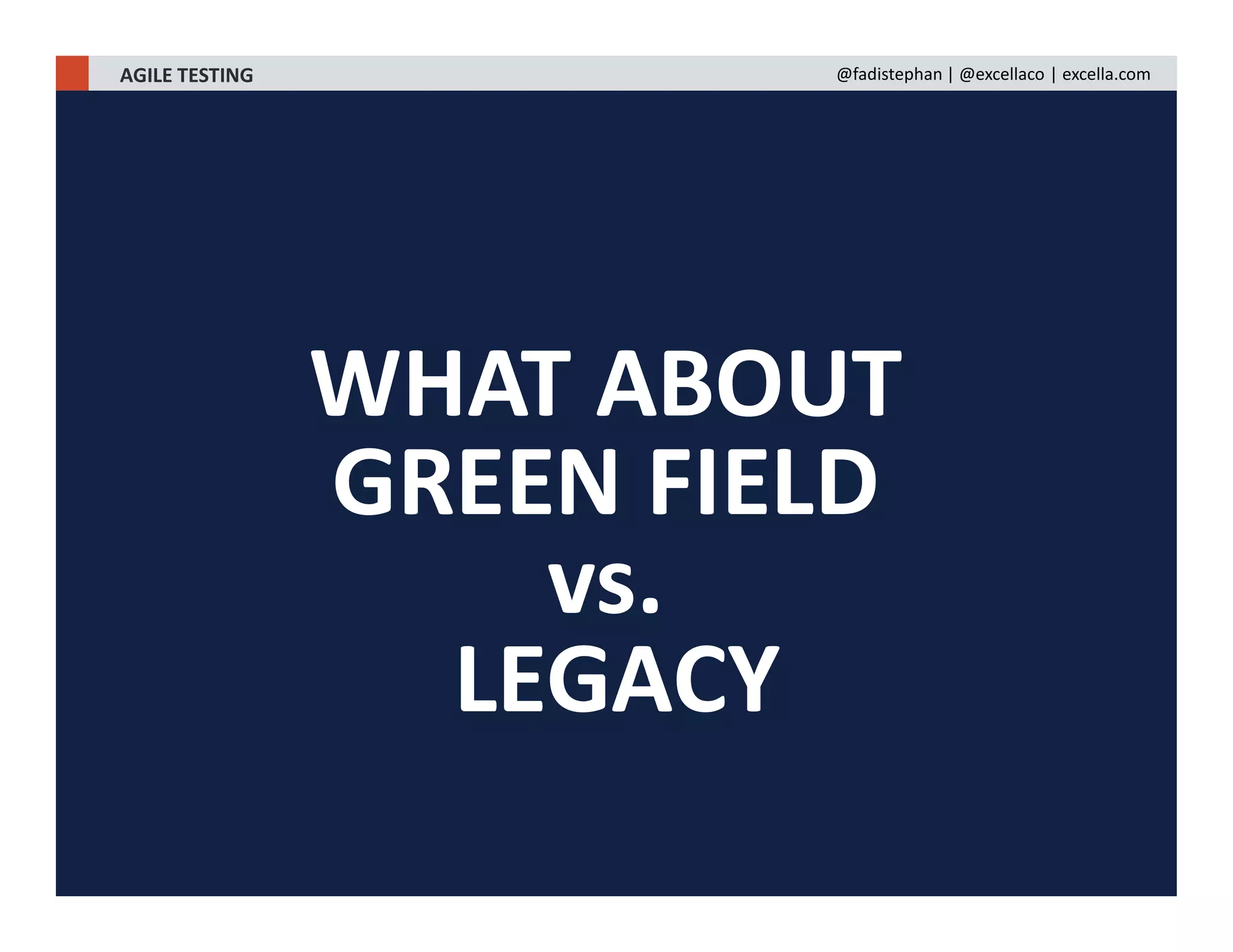 AGILE TESTING

@fadistephan | @excellaco | excella.com

WHAT ABOUT GREEN FIELD vs. LEGACY